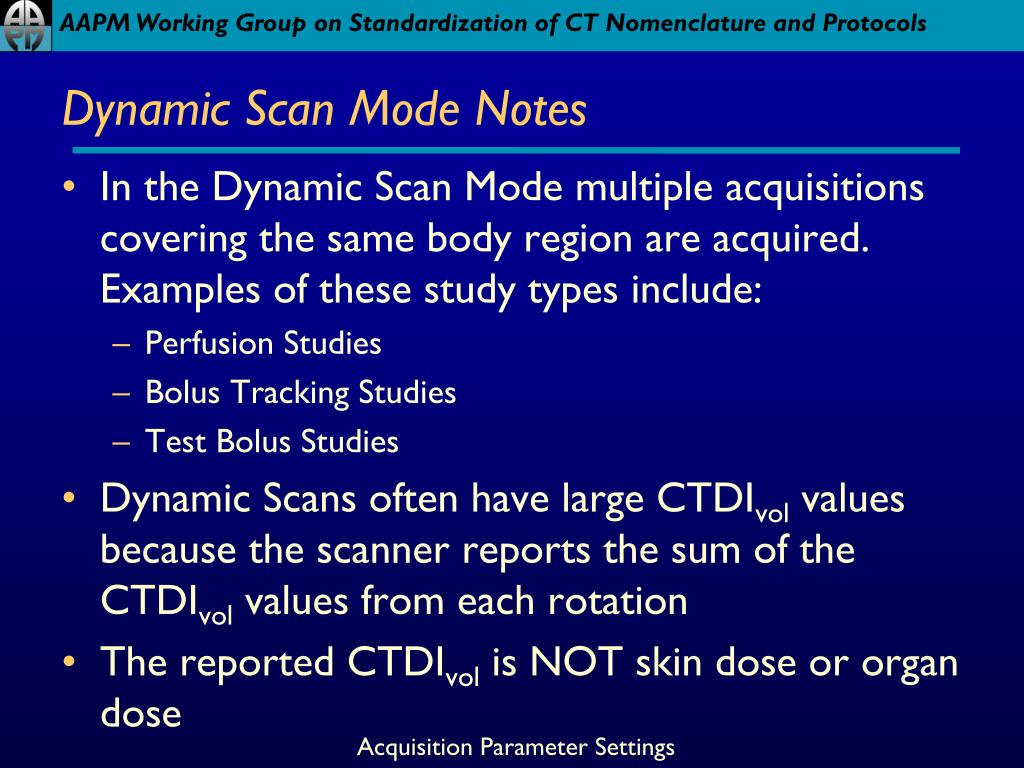 AAPM Working Group on Standardization of CT Nomenclature and Protocols

Dynamic Scan Mode Notes

• In the Dynamic Scan Mode multiple acquisitions covering the same body region are acquired. Examples of these study types include:
– Perfusion Studies
– Bolus Tracking Studies
– Test Bolus Studies

• Dynamic Scans often have large $CTDI_{vol}$ values because the scanner reports the sum of the $CTDI_{vol}$ values from each rotation

• The reported $CTDI_{vol}$ is NOT skin dose or organ dose

Acquisition Parameter Settings